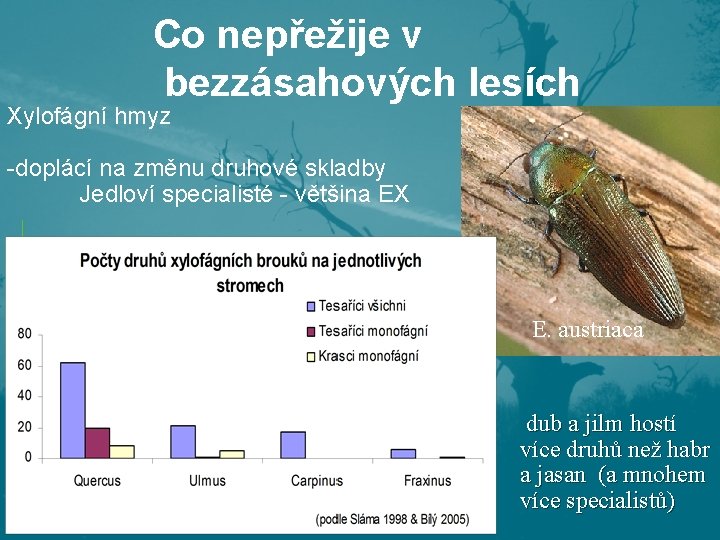 Co nepřežije v bezzásahových lesích

Xylofágní hmyz

-doplácí na změnu druhové skladby
Jedloví specialisté - většina EX

Počty druhů xylofágních brouků na jednotlivých stromech

Tesaříci všichni
Tesaříci monofágní
Krasci monofágní

80
60
40
20
0

Quercus
Ulmus
Carpinus
Fraxinus

(podle Sláma 1998 & Bílý 2005)

E. austriaca

dub a jilm hostí více druhů než habr a jasan (a mnohem více specialistů)